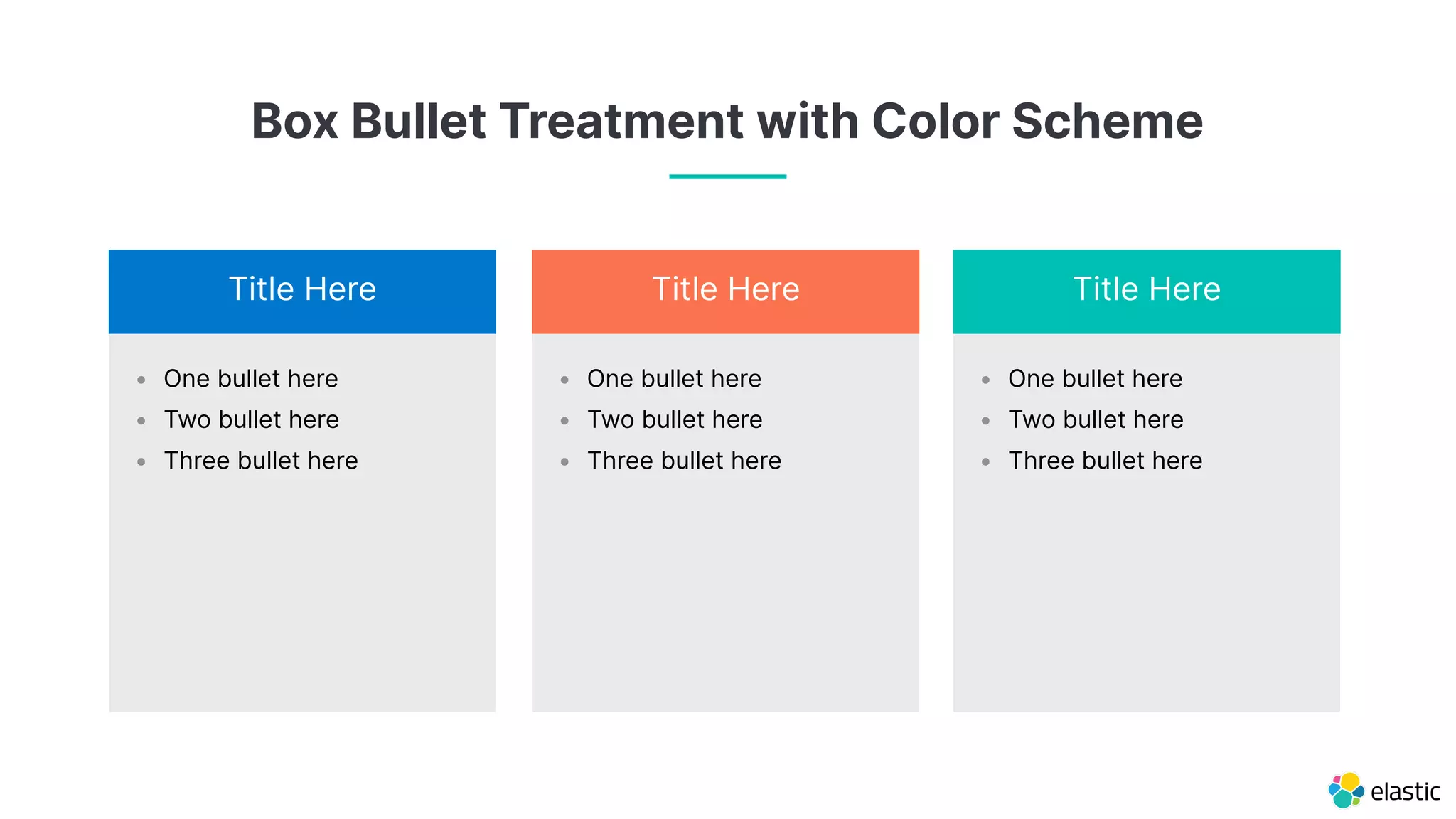 Box Bullet Treatment with Color Scheme

Title Here

- One bullet here
- Two bullet here
- Three bullet here

Title Here

- One bullet here
- Two bullet here
- Three bullet here

Title Here

- One bullet here
- Two bullet here
- Three bullet here

elastic